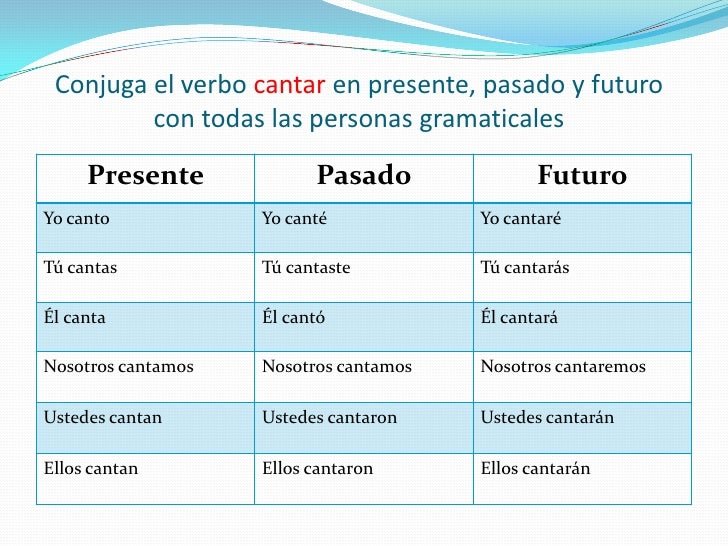 Conjuga el verbo cantar en presente, pasado y futuro con todas las personas gramaticales

| Presente | Pasado | Futuro |
|---|---|---|
| Yo canto | Yo canté | Yo cantaré |
| Tú cantas | Tú cantaste | Tú cantarás |
| Él canta | Él cantó | Él cantará |
| Nosotros cantamos | Nosotros cantamos | Nosotros cantaremos |
| Ustedes cantan | Ustedes cantaron | Ustedes cantarán |
| Ellos cantan | Ellos cantaron | Ellos cantarán |